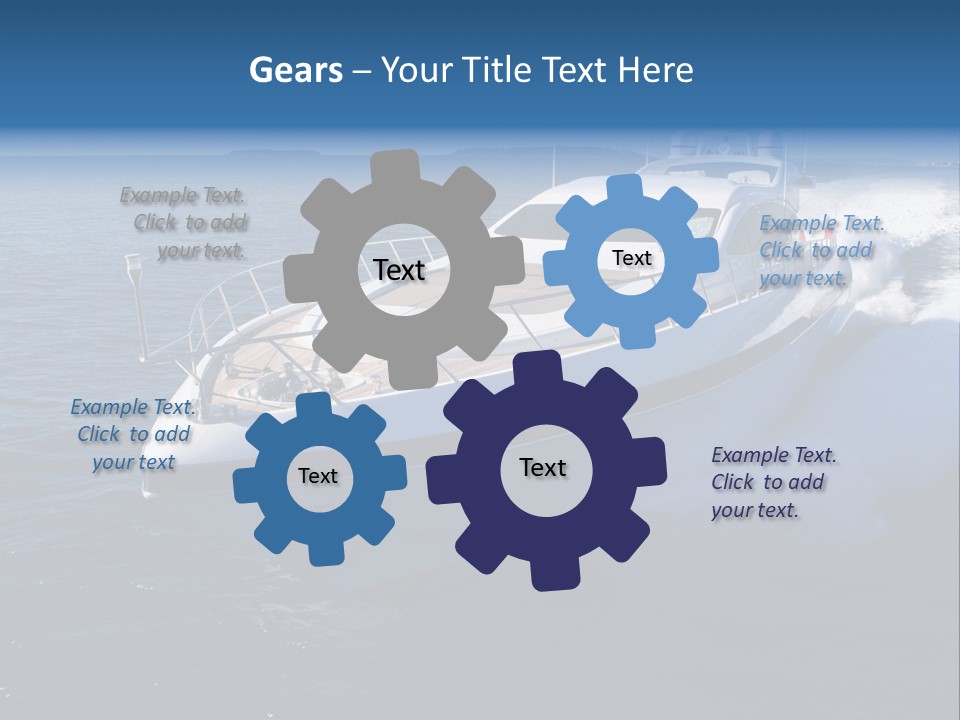 Gears – Your Title Text Here

Example Text. Click to add your text.

Text

Text

Example Text. Click to add your text.

Example Text. Click to add your text

Text

Text

Example Text. Click to add your text.